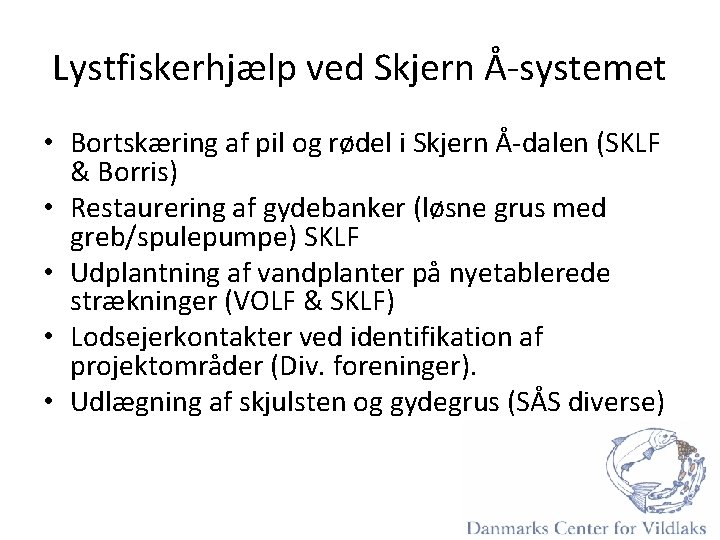 Lystfiskerhjælp ved Skjern Å-systemet

• Bortskæring af pil og rødel i Skjern Å-dalen (SKLF & Borris)
• Restaurering af gydebanker (løsne grus med greb/spulepumpe) SKLF
• Udplantning af vandplanter på nyetablerede strækninger (VOLF & SKLF)
• Lodsejerkontakter ved identifikation af projektområder (Div. foreninger).
• Udlægning af skjulsten og gydegrus (SÅS diverse)

Danmarks Center for Vildlaks